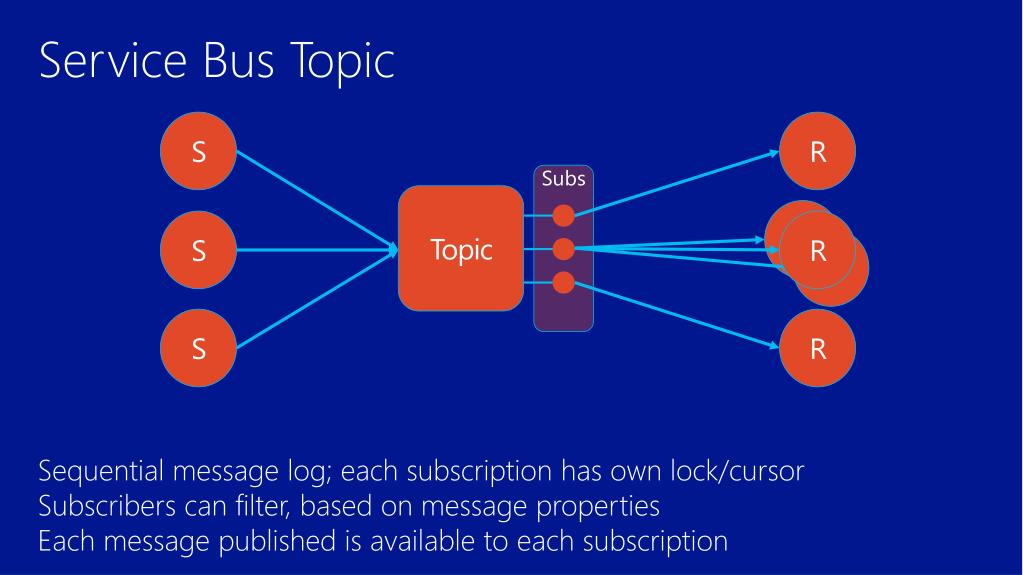 Service Bus Topic

S

S

S

Topic

Subs

R

R

R

Sequential message log; each subscription has own lock/cursor
Subscribers can filter, based on message properties
Each message published is available to each subscription